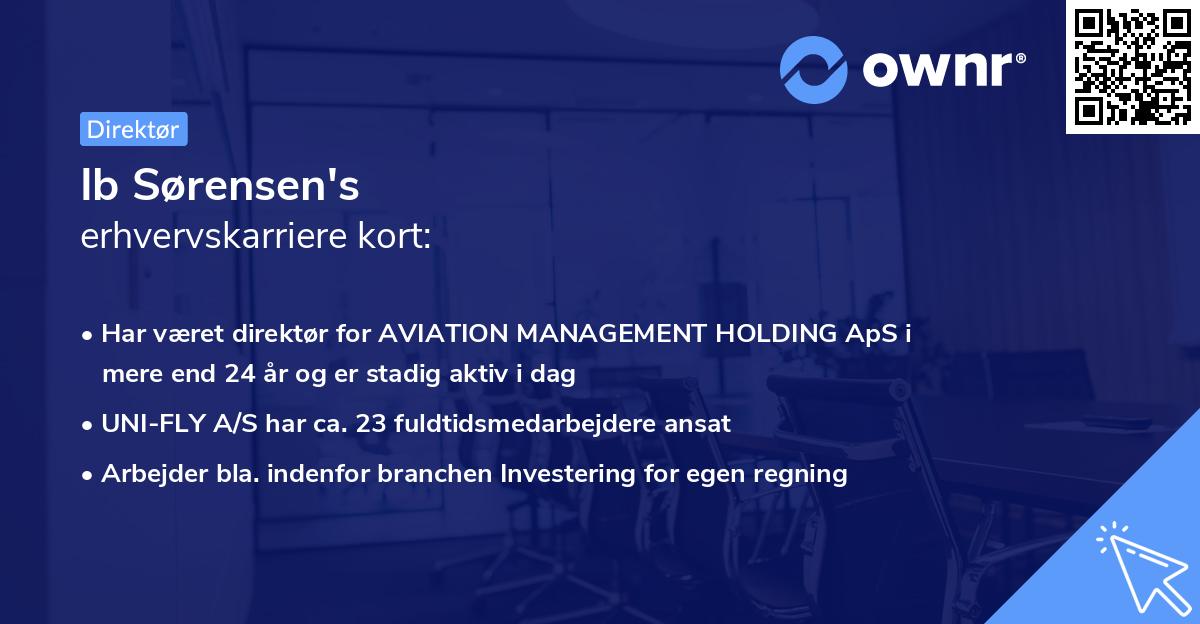 ownr®

Direktør

Ib Sørensen's
erhvervskarriere kort:

• Har været direktør for AVIATION MANAGEMENT HOLDING ApS i mere end 24 år og er stadig aktiv i dag

• UNI-FLY A/S har ca. 23 fuldtidsmedarbejdere ansat

• Arbejder bla. indenfor branchen Investering for egen regning